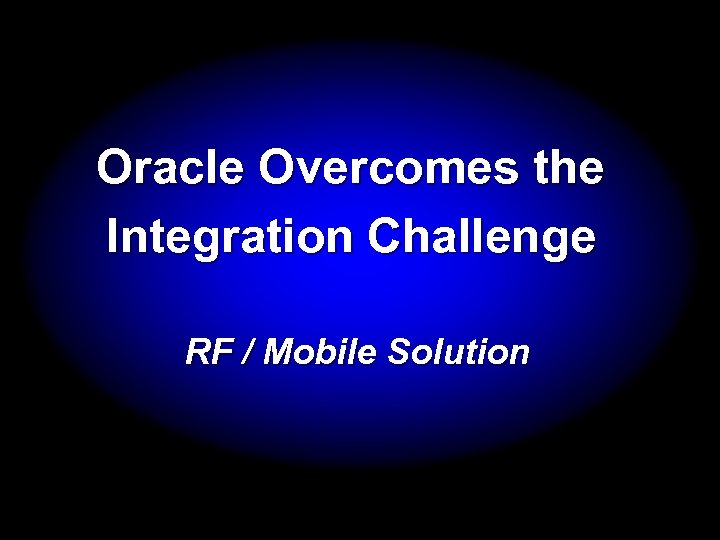 Oracle Overcomes the Integration Challenge

RF / Mobile Solution